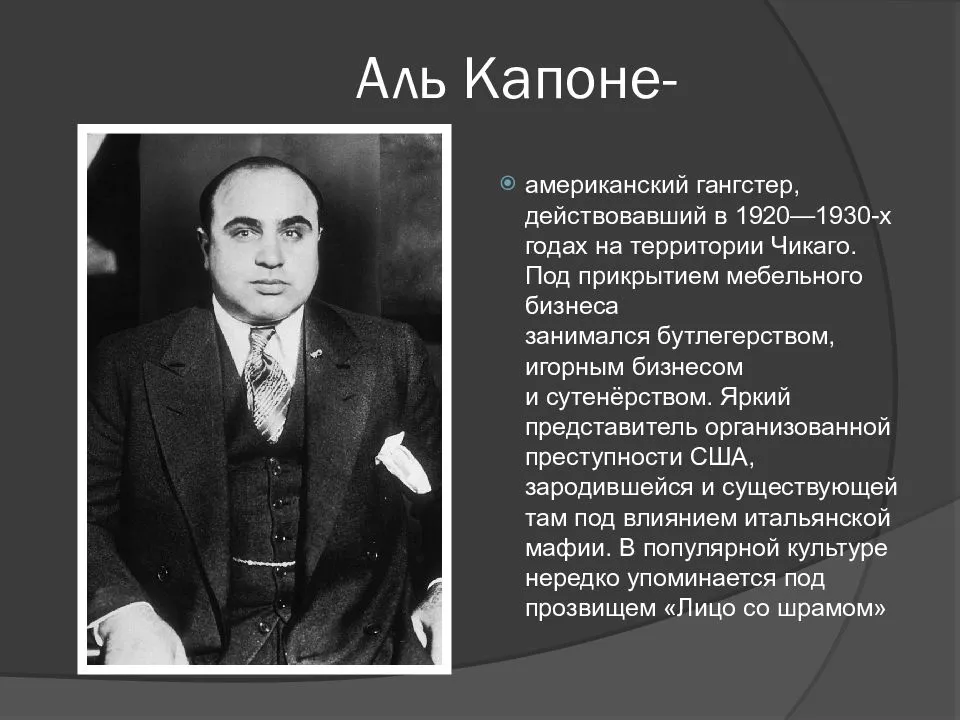 Аль Капоне-

американский гангстер, действовавший в 1920—1930-х годах на территории Чикаго. Под прикрытием мебельного бизнеса
занимался бутлегерством, игорным бизнесом
и сутенёрством. Яркий представитель организованной преступности США, зародившейся и существующей там под влиянием итальянской мафии. В популярной культуре нередко упоминается под прозвищем «Лицо со шрамом»